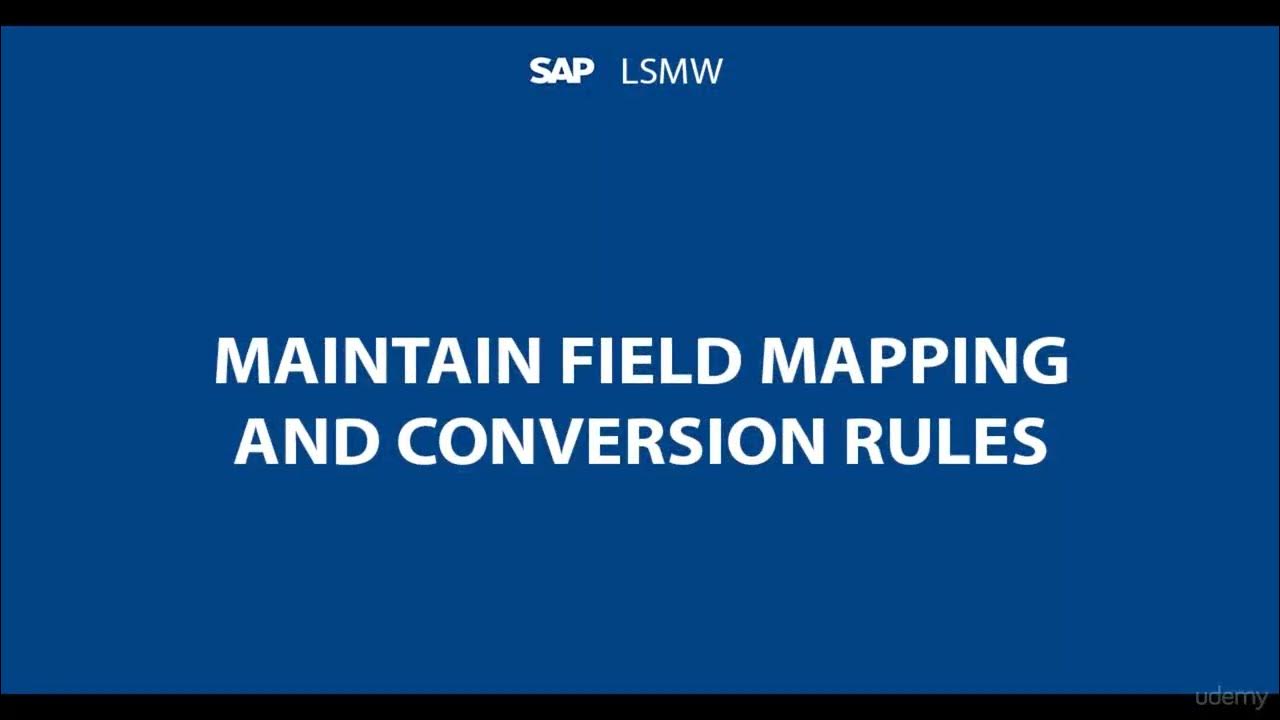 SAP LSMW

MAINTAIN FIELD MAPPING AND CONVERSION RULES

udemy